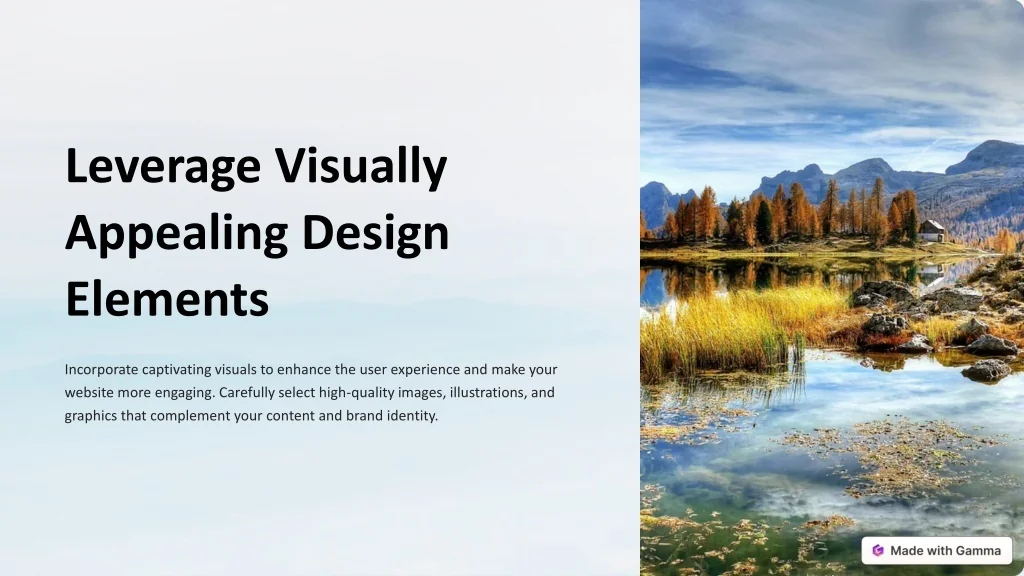 Leverage Visually Appealing Design Elements

Incorporate captivating visuals to enhance the user experience and make your website more engaging. Carefully select high-quality images, illustrations, and graphics that complement your content and brand identity.

Made with Gamma